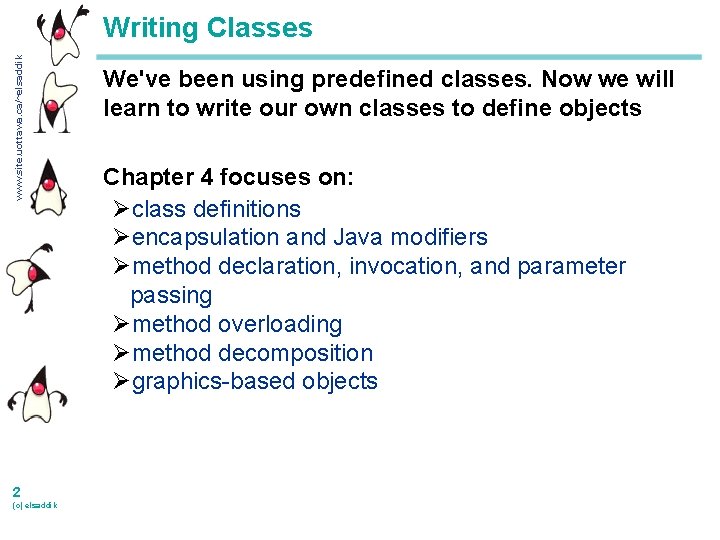 www.site.uottawa.ca/~elsaddik

Writing Classes

We've been using predefined classes. Now we will learn to write our own classes to define objects

Chapter 4 focuses on:
➢class definitions
➢encapsulation and Java modifiers
➢method declaration, invocation, and parameter passing
➢method overloading
➢method decomposition
➢graphics-based objects

2
(c) elsaddik